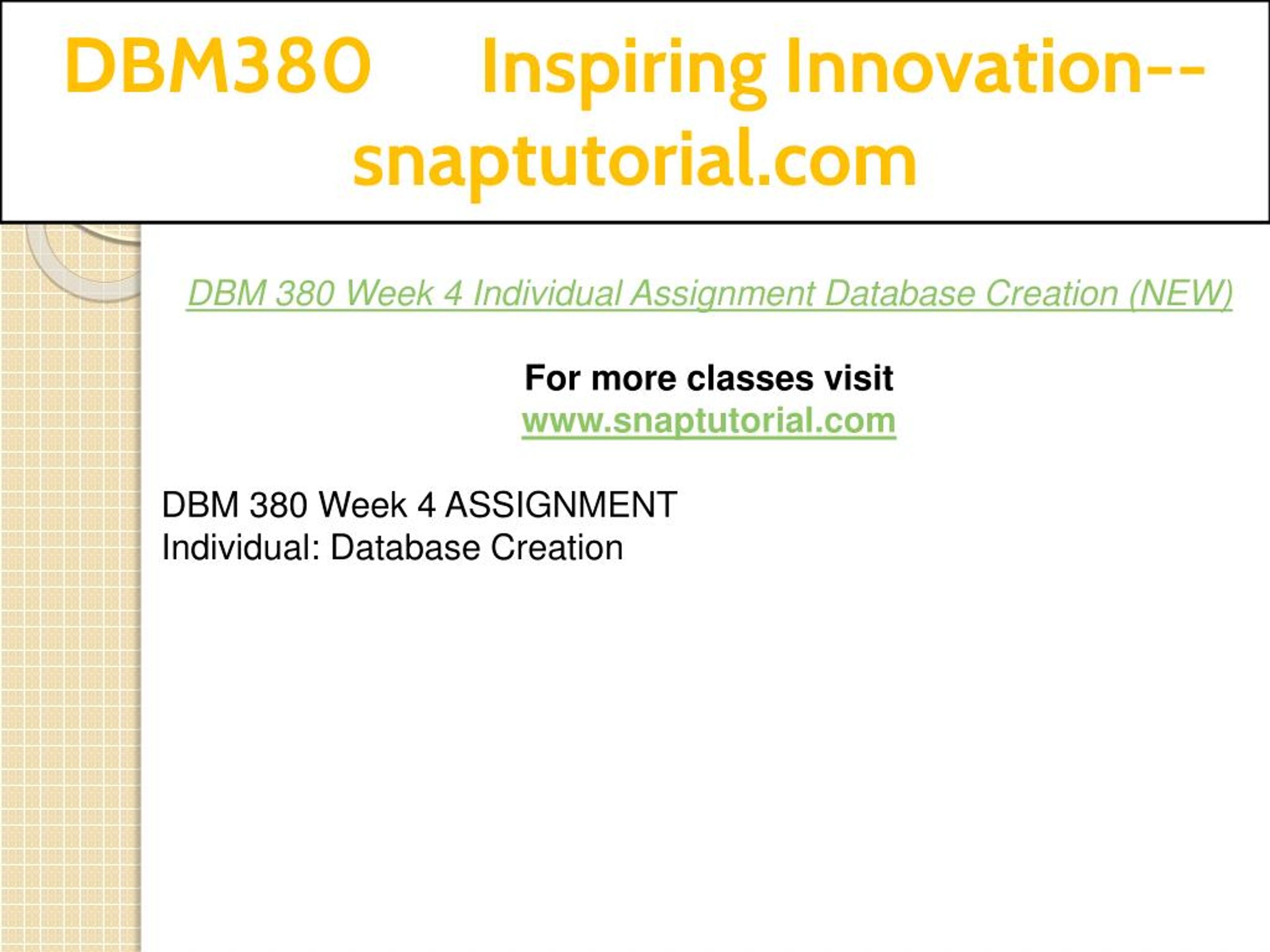 DBM380 Inspiring Innovation--snaptutorial.com

DBM 380 Week 4 Individual Assignment Database Creation (NEW)

For more classes visit
www.snaptutorial.com

DBM 380 Week 4 ASSIGNMENT
Individual: Database Creation